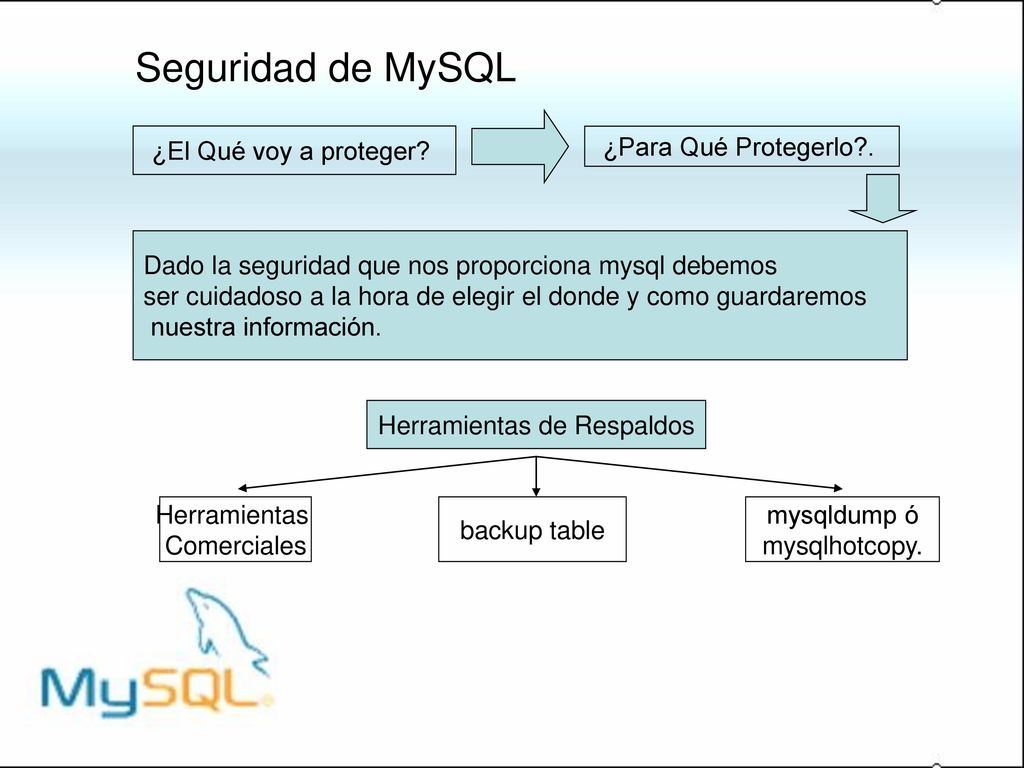 Seguridad de MySQL

¿El Qué voy a proteger?

¿Para Qué Protegerlo?.

Dado la seguridad que nos proporciona mysql debemos ser cuidadoso a la hora de elegir el donde y como guardaremos nuestra información.

Herramientas de Respaldos

Herramientas Comerciales

backup table

mysqldump ó mysqlhotcopy.

MySQL